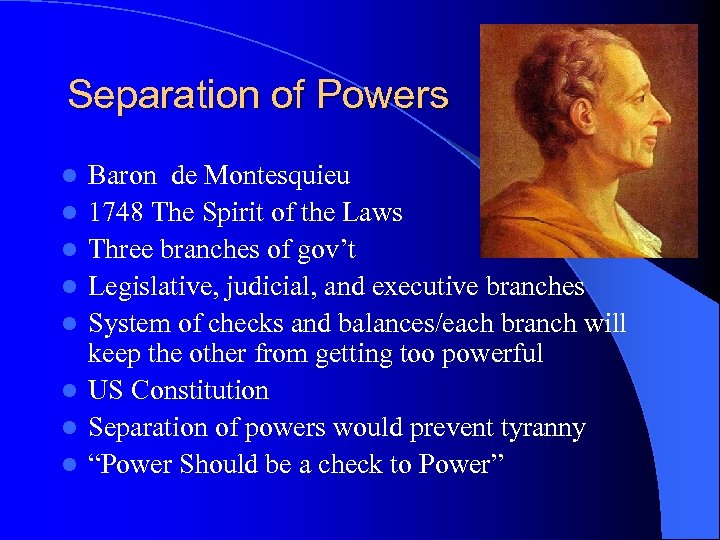 Separation of Powers

- Baron de Montesquieu
- 1748 The Spirit of the Laws
- Three branches of gov't
- Legislative, judicial, and executive branches
- System of checks and balances/each branch will keep the other from getting too powerful
- US Constitution
- Separation of powers would prevent tyranny
- "Power Should be a check to Power"